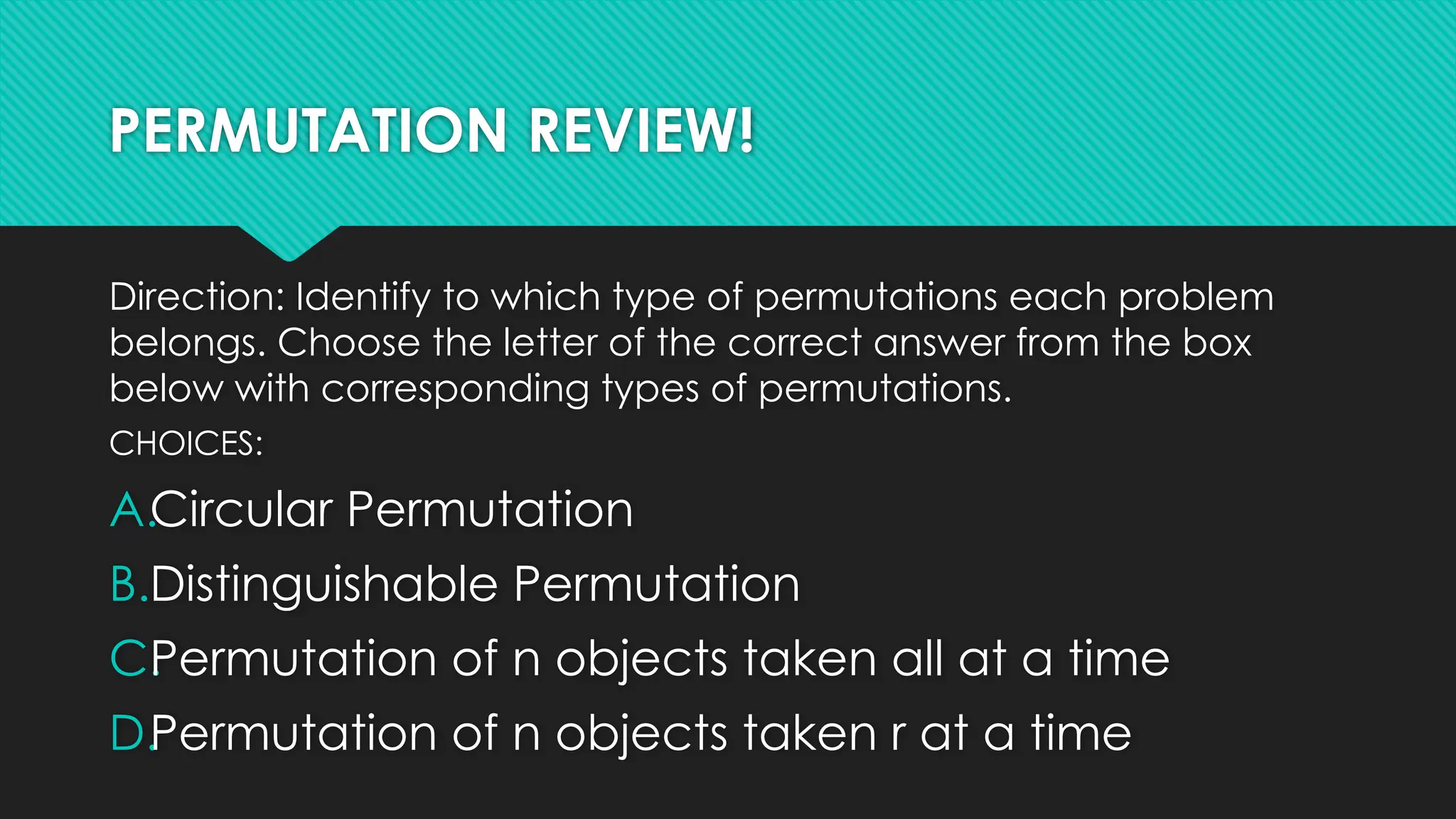 PERMUTATION REVIEW!

Direction: Identify to which type of permutations each problem belongs. Choose the letter of the correct answer from the box below with corresponding types of permutations.

CHOICES:

A.Circular Permutation

B.Distinguishable Permutation

C.Permutation of n objects taken all at a time

D.Permutation of n objects taken r at a time